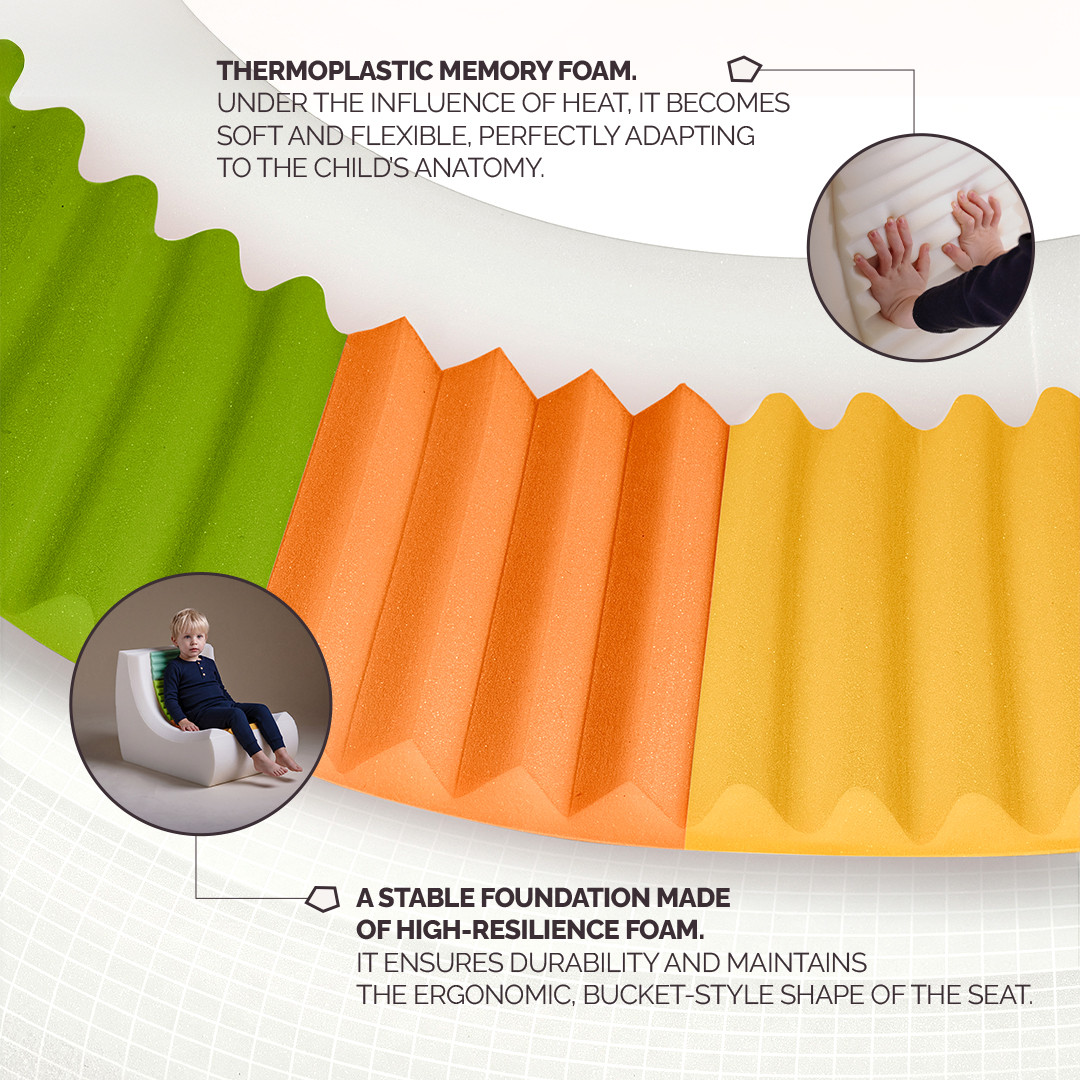 THERMOPLASTIC MEMORY FOAM.
UNDER THE INFLUENCE OF HEAT, IT BECOMES SOFT AND FLEXIBLE, PERFECTLY ADAPTING TO THE CHILD'S ANATOMY.

A STABLE FOUNDATION MADE OF HIGH-RESILIENCE FOAM.
IT ENSURES DURABILITY AND MAINTAINS THE ERGONOMIC, BUCKET-STYLE SHAPE OF THE SEAT.